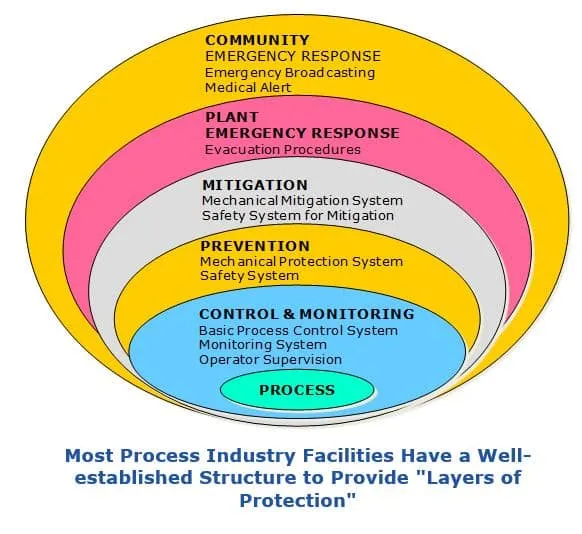 COMMUNITY
EMERGENCY RESPONSE
Emergency Broadcasting
Medical Alert

PLANT
EMERGENCY RESPONSE
Evacuation Procedures

MITIGATION
Mechanical Mitigation System
Safety System for Mitigation

PREVENTION
Mechanical Protection System
Safety System

CONTROL & MONITORING
Basic Process Control System
Monitoring System
Operator Supervision

PROCESS

Most Process Industry Facilities Have a Well-established Structure to Provide "Layers of Protection"